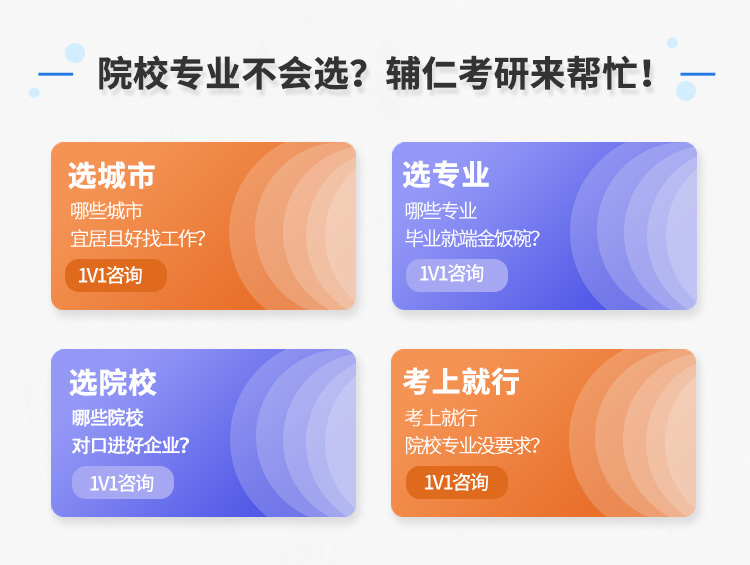 院校专业不会选？辅仁考研来帮忙！

选城市
哪些城市
宜居且好找工作？
1V1咨询

选专业
哪些专业
毕业就端金饭碗？
1V1咨询

选院校
哪些院校
对口进好企业？
1V1咨询

考上就行
考上就行
院校专业没要求？
1V1咨询